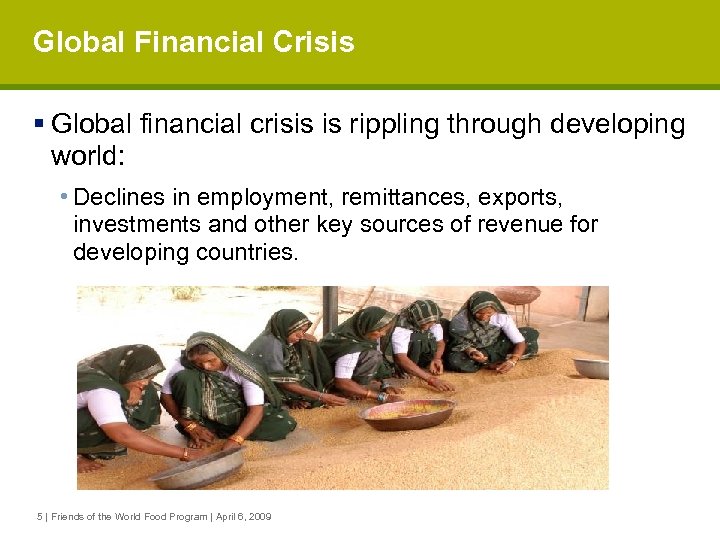 Global Financial Crisis

▪ Global financial crisis is rippling through developing world:

• Declines in employment, remittances, exports, investments and other key sources of revenue for developing countries.

5 | Friends of the World Food Program | April 6, 2009